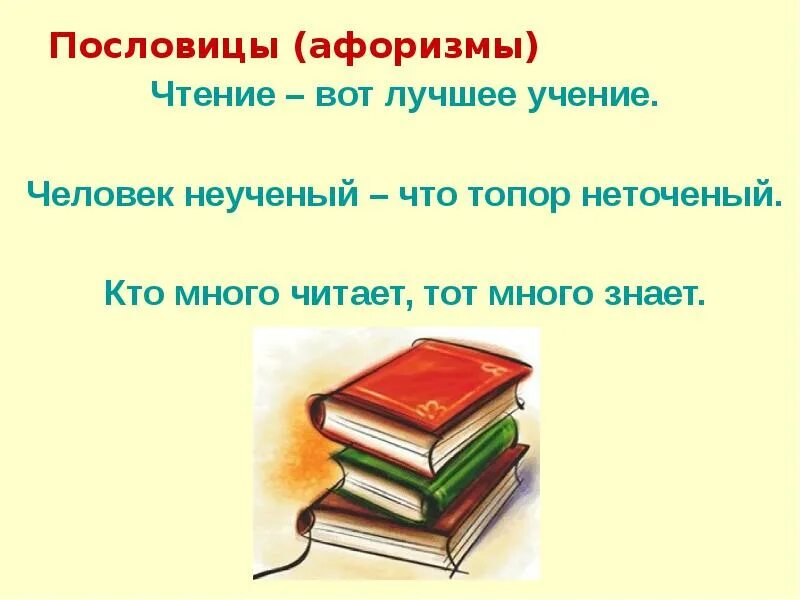 Пословицы (афоризмы)

Чтение – вот лучшее учение.

Человек неученый – что топор неточеный.

Кто много читает, тот много знает.